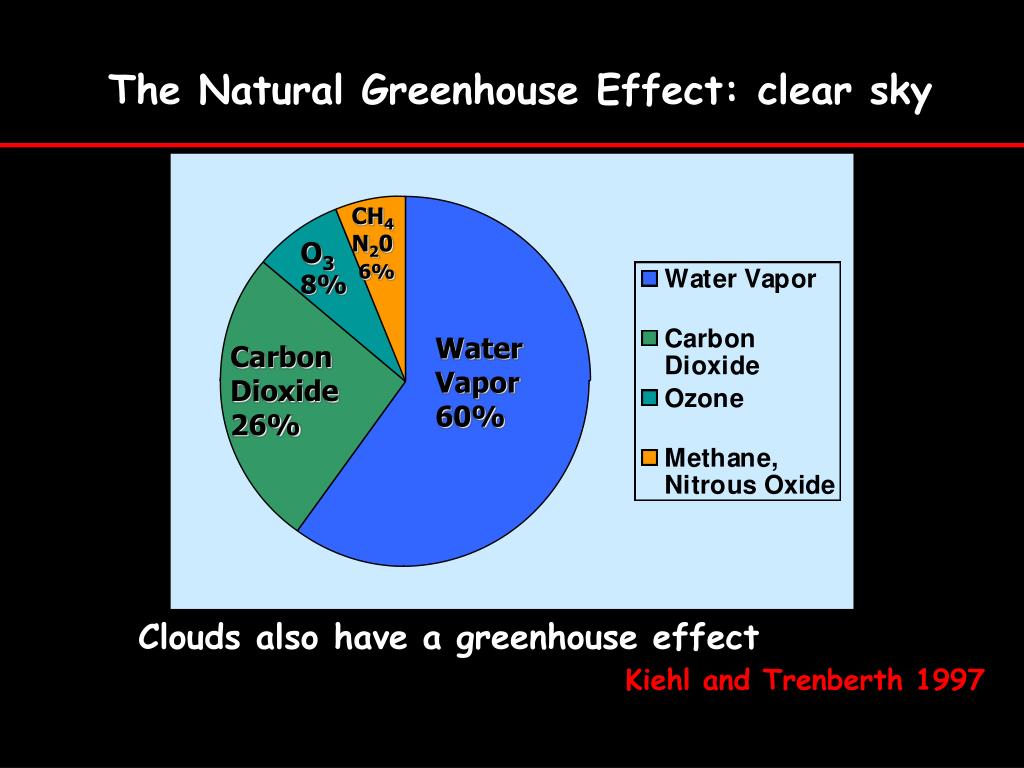 The Natural Greenhouse Effect: clear sky

$CH_4$
$N_20$
6%

$O_3$
8%

Carbon Dioxide 26%

Water Vapor 60%

Water Vapor

Carbon Dioxide

Ozone

Methane, Nitrous Oxide

Clouds also have a greenhouse effect

Kiehl and Trenberth 1997